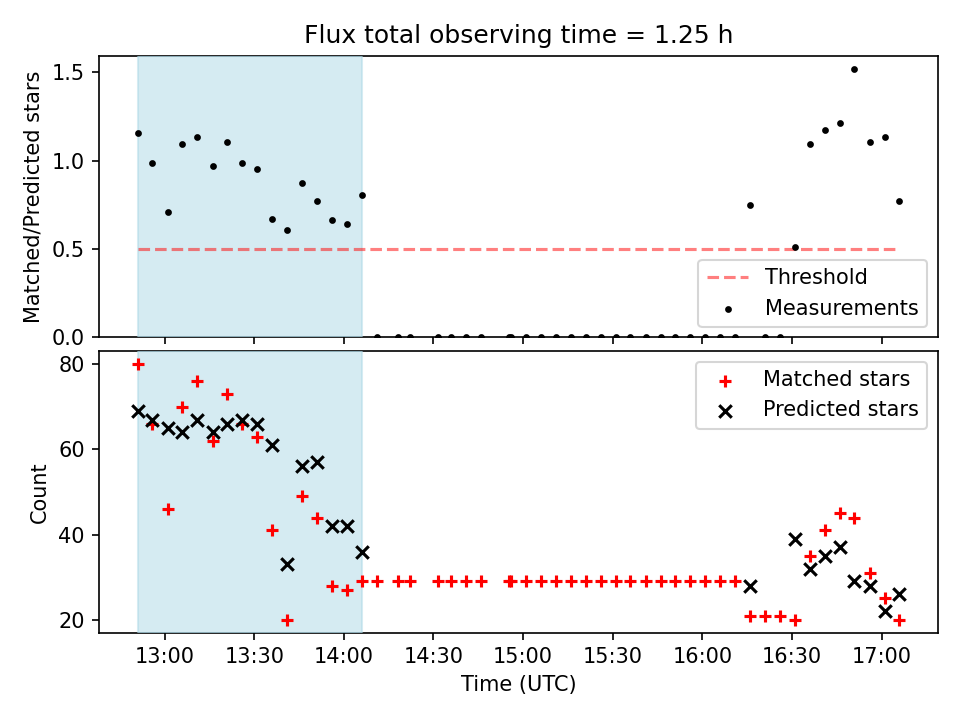 Flux total observing time = 1.25 h

Matched/Predicted stars

1.5
1.0
0.5
0.0

Threshold
Measurements

Count

80
60
40
20

Matched stars
Predicted stars

13:00 13:30 14:00 14:30 15:00 15:30 16:00 16:30 17:00

Time (UTC)